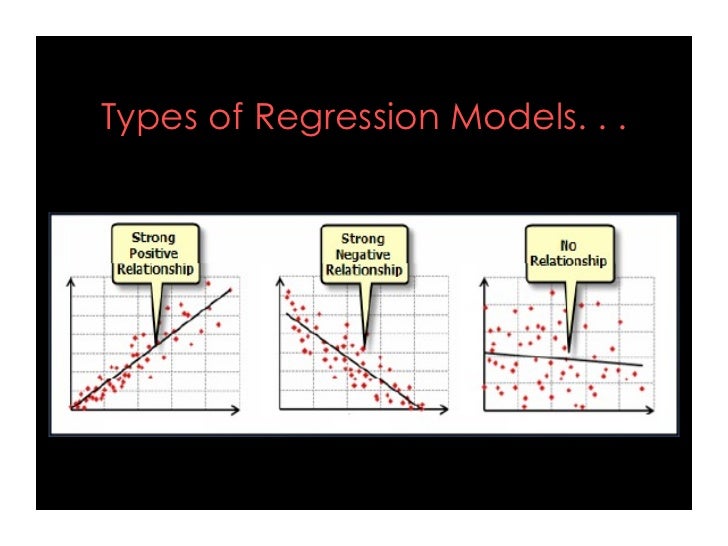 Types of Regression Models. . .

Strong Positive Relationship

Strong Negative Relationship

No Relationship